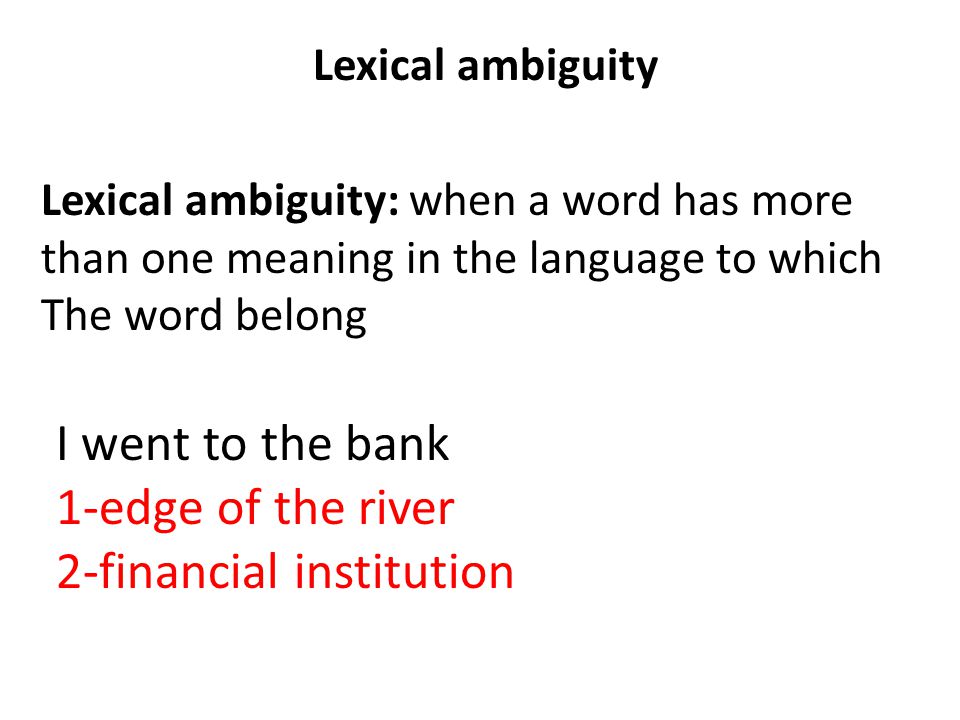 Lexical ambiguity

Lexical ambiguity: when a word has more than one meaning in the language to which The word belong

I went to the bank
1-edge of the river
2-financial institution